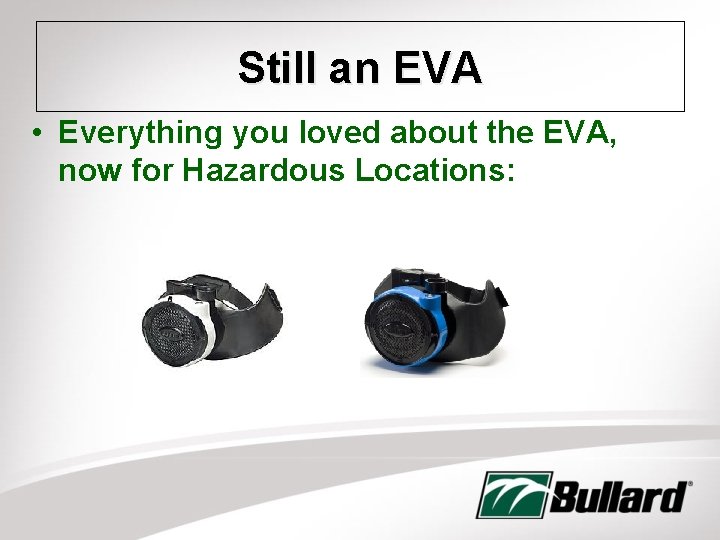 Still an EVA

• Everything you loved about the EVA, now for Hazardous Locations:

Bullard®